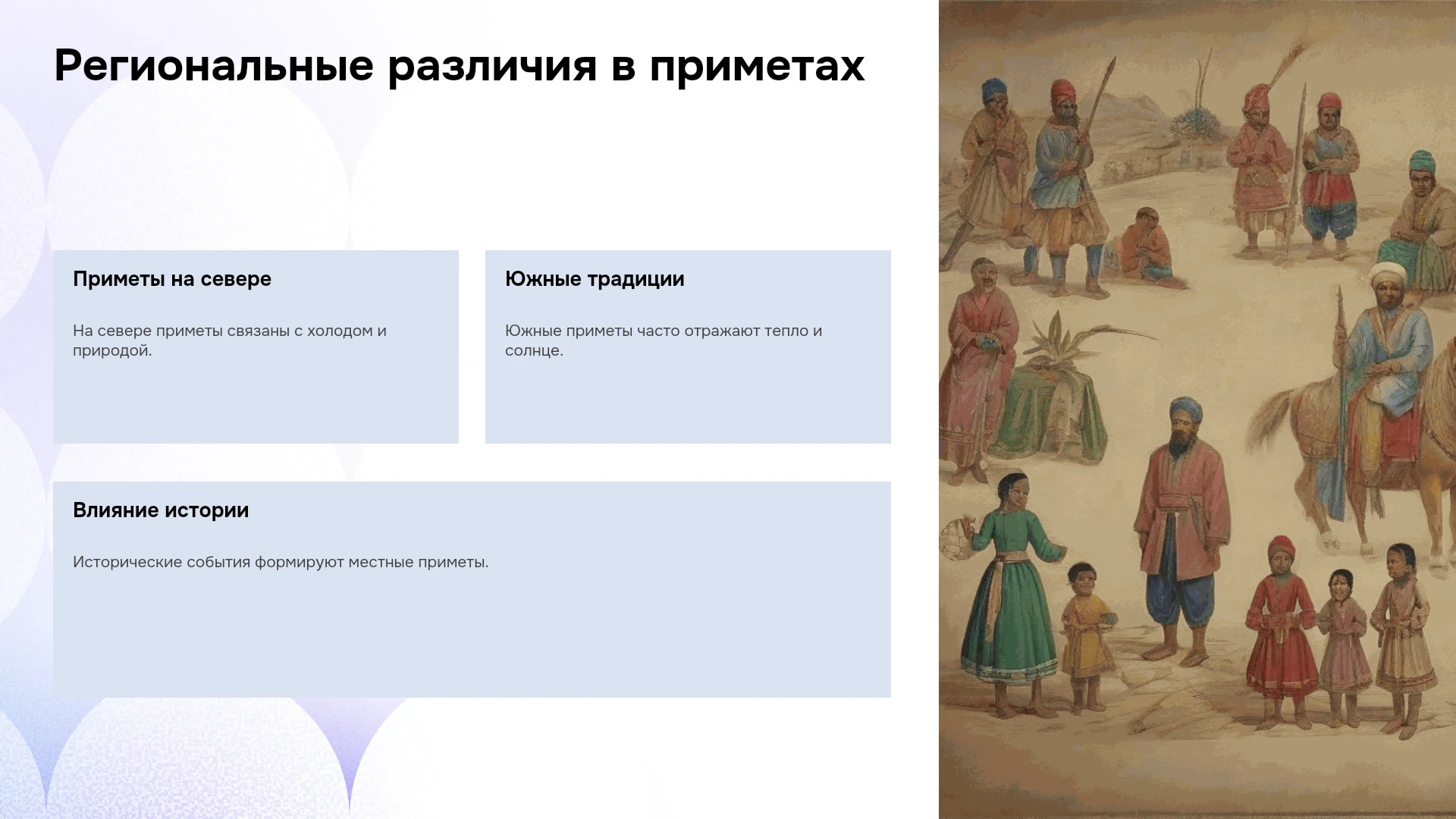 Региональные различия в приметах

Приметы на севере

На севере приметы связаны с холодом и природой.

Южные традиции

Южные приметы часто отражают тепло и солнце.

Влияние истории

Исторические события формируют местные приметы.